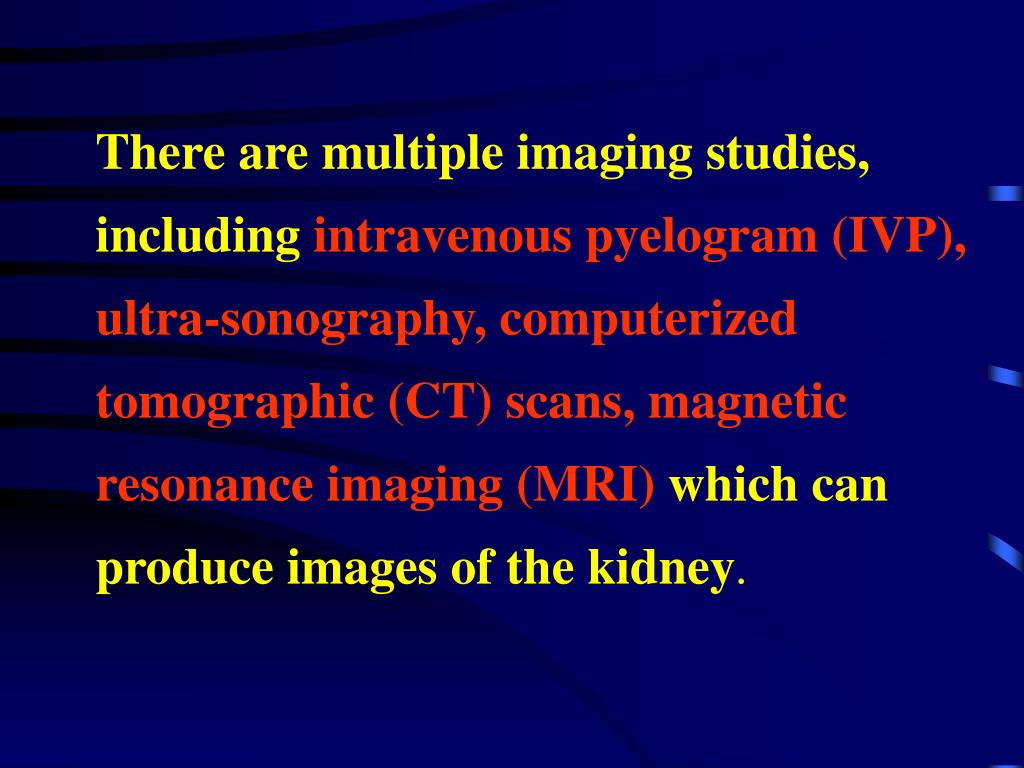 There are multiple imaging studies, including intravenous pyelogram (IVP), ultra-sonography, computerized tomographic (CT) scans, magnetic resonance imaging (MRI) which can produce images of the kidney.